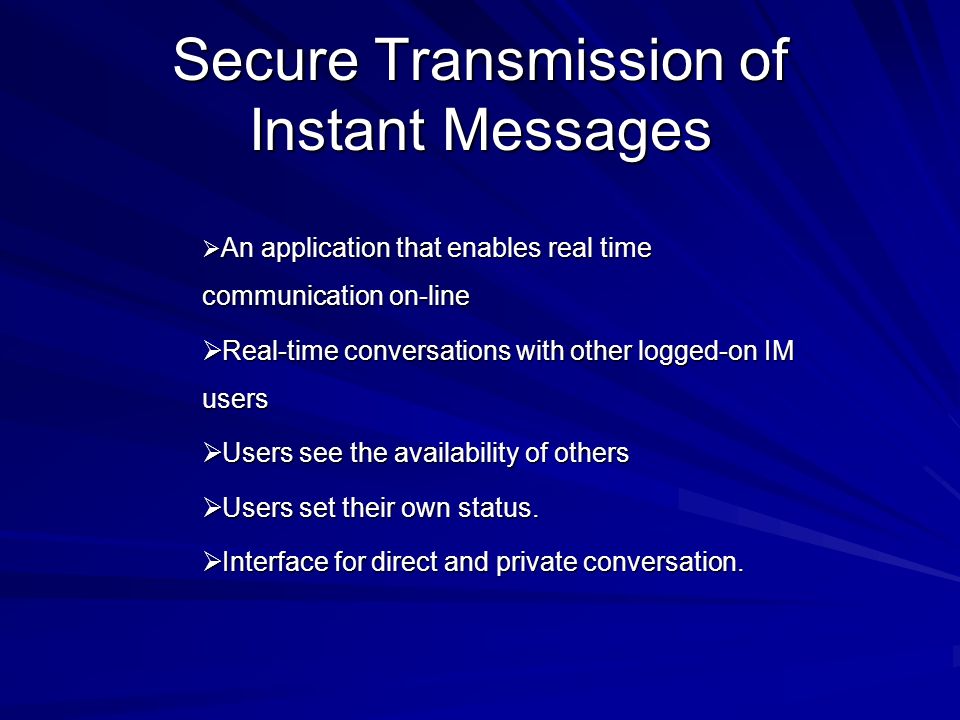 Secure Transmission of Instant Messages

➢An application that enables real time communication on-line

➢Real-time conversations with other logged-on IM users

➢Users see the availability of others

➢Users set their own status.

➢Interface for direct and private conversation.